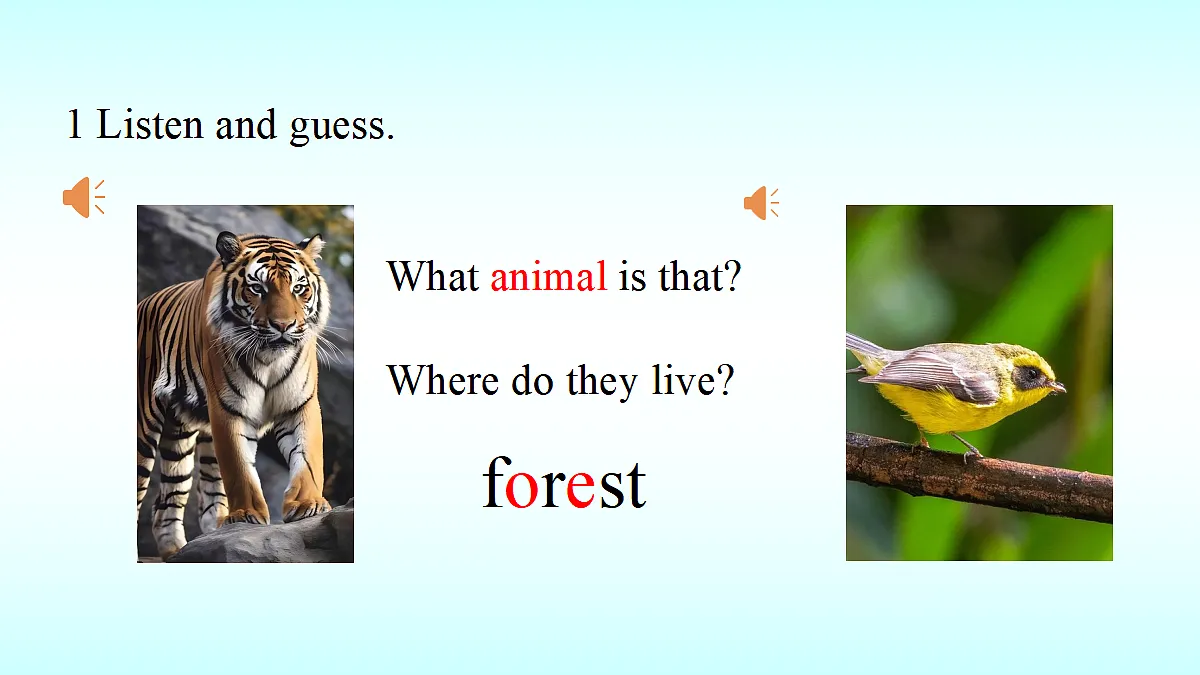 1 Listen and guess.

What animal is that?

Where do they live?

forest